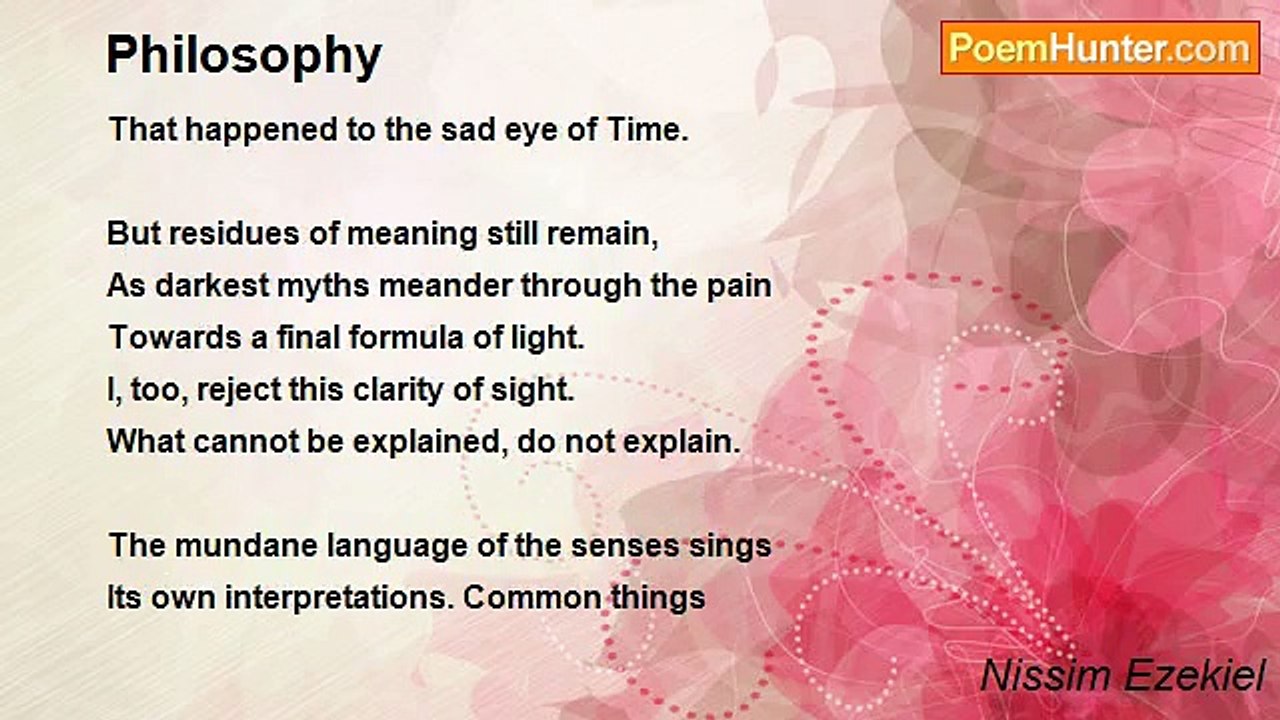 Philosophy

PoemHunter.com

That happened to the sad eye of Time.

But residues of meaning still remain,
As darkest myths meander through the pain
Towards a final formula of light.
I, too, reject this clarity of sight.
What cannot be explained, do not explain.

The mundane language of the senses sings
Its own interpretations. Common things

Nissim Ezekiel